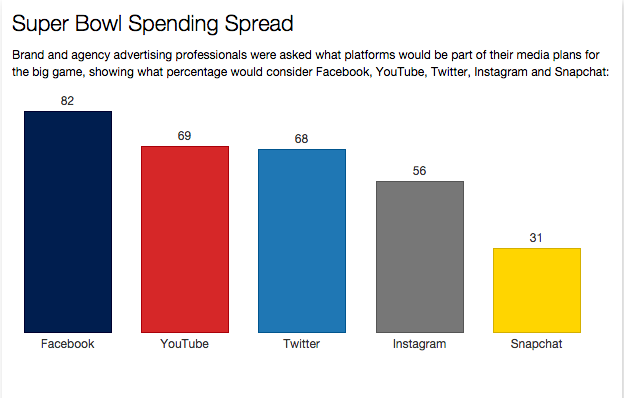 Super Bowl Spending Spread

Brand and agency advertising professionals were asked what platforms would be part of their media plans for the big game, showing what percentage would consider Facebook, YouTube, Twitter, Instagram and Snapchat:

82
69
68
56
31

Facebook
YouTube
Twitter
Instagram
Snapchat